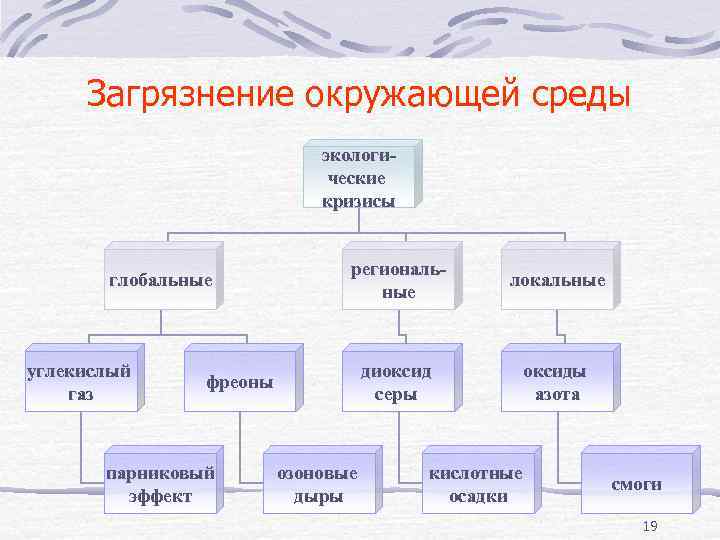 Загрязнение окружающей среды

экологические кризисы

глобальные

региональные

локальные

углекислый газ

фреоны

диоксид серы

оксиды азота

парниковый эффект

озоновые дыры

кислотные осадки

смоги

19